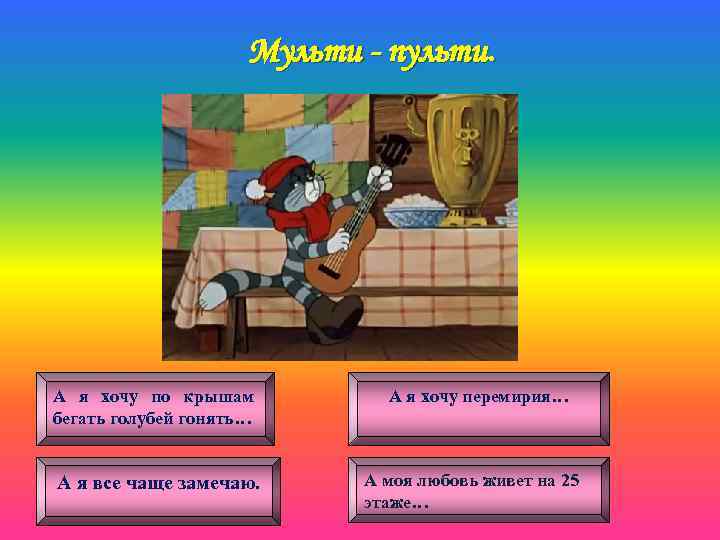 Мульти - пульти.

А я хочу по крышам бегать голубей гонять…

А я хочу перемирия…

А я все чаще замечаю.

А моя любовь живет на 25 этаже…